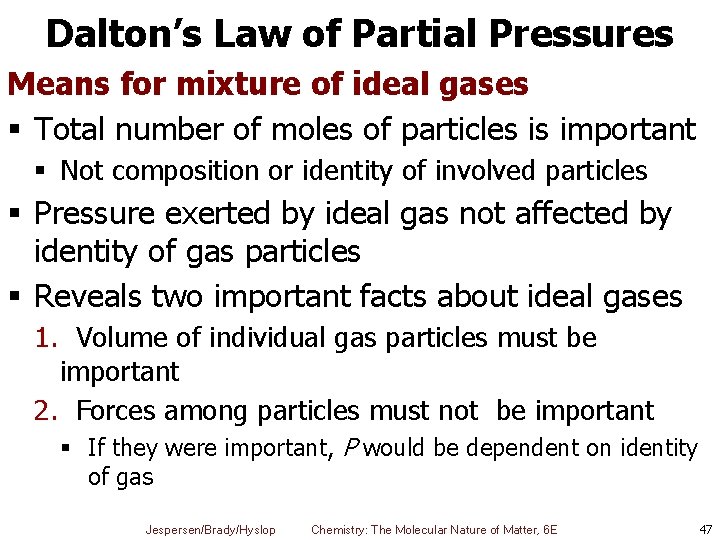 Dalton's Law of Partial Pressures

Means for mixture of ideal gases

▪ Total number of moles of particles is important

▪ Not composition or identity of involved particles

▪ Pressure exerted by ideal gas not affected by identity of gas particles

▪ Reveals two important facts about ideal gases

1. Volume of individual gas particles must be important

2. Forces among particles must not be important

▪ If they were important, $P$ would be dependent on identity of gas

Jespersen/Brady/Hyslop Chemistry: The Molecular Nature of Matter, 6E 47